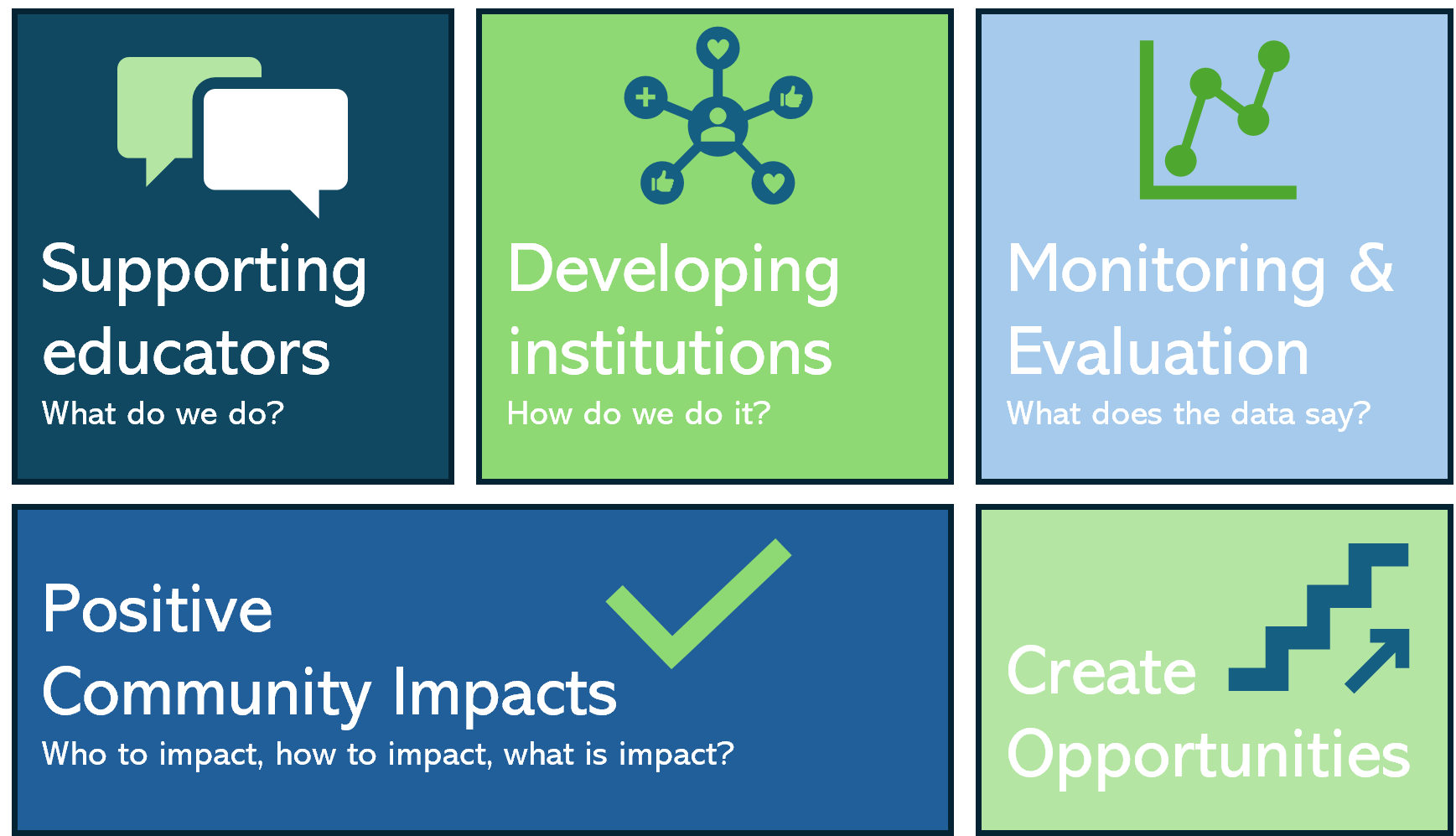 Supporting educators
What do we do?

Developing institutions
How do we do it?

Monitoring & Evaluation
What does the data say?

Positive Community Impacts
Who to impact, how to impact, what is impact?

Create Opportunities